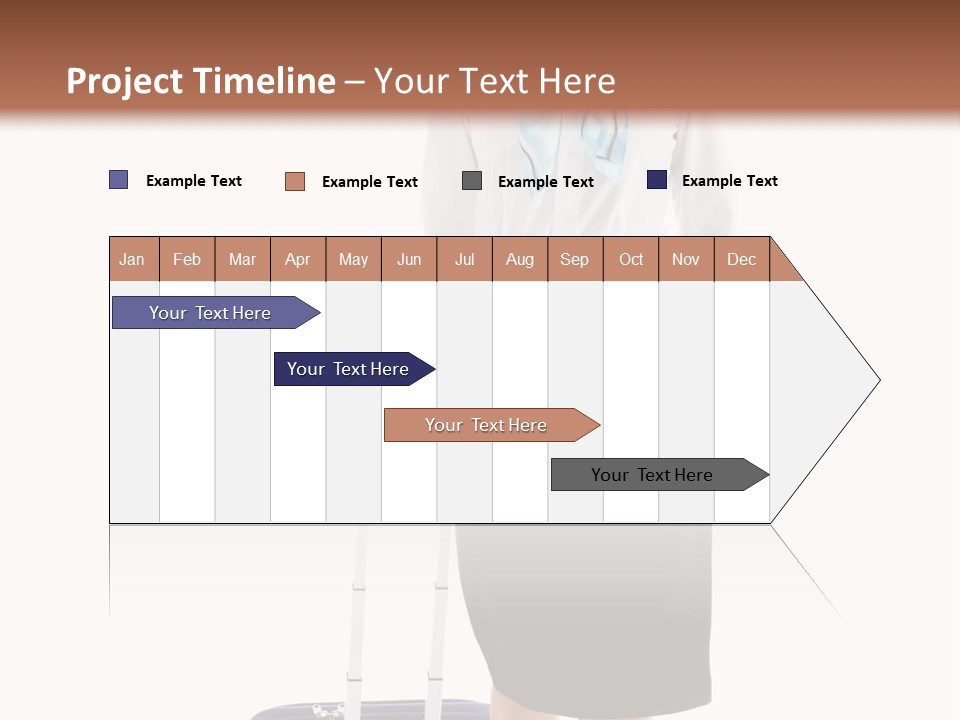 Project Timeline – Your Text Here

Example Text
Example Text
Example Text
Example Text

| Jan | Feb | Mar | Apr | May | Jun | Jul | Aug | Sep | Oct | Nov | Dec |
|---|---|---|---|---|---|---|---|---|---|---|---|

Your Text Here

Your Text Here

Your Text Here

Your Text Here